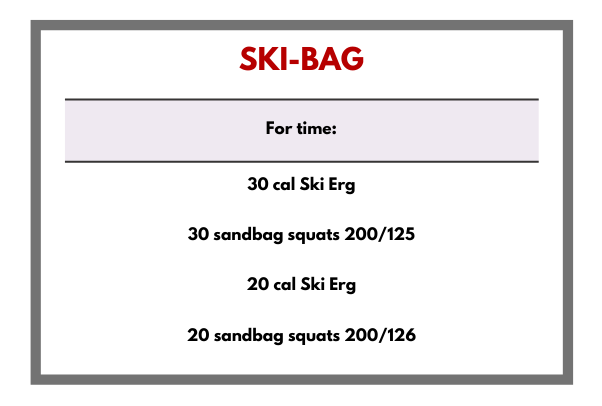 SKI-BAG

For time:

30 cal Ski Erg

30 sandbag squats 200/125

20 cal Ski Erg

20 sandbag squats 200/126